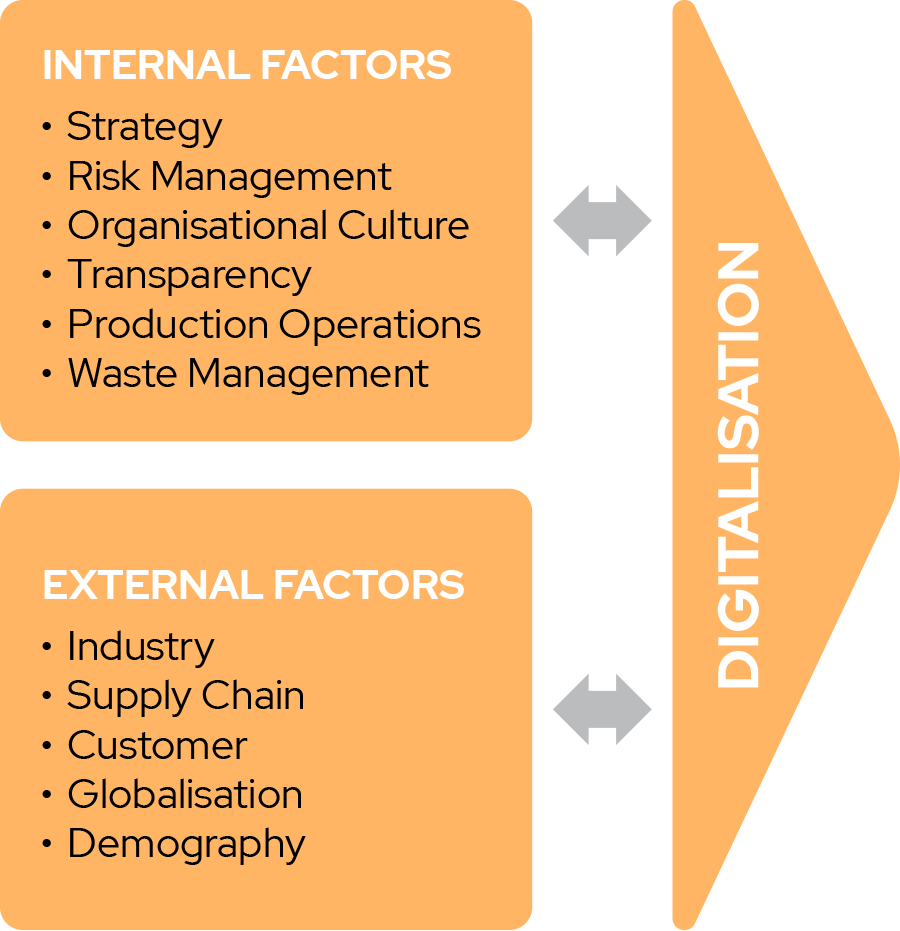 INTERNAL FACTORS
• Strategy
• Risk Management
• Organisational Culture
• Transparency
• Production Operations
• Waste Management

EXTERNAL FACTORS
• Industry
• Supply Chain
• Customer
• Globalisation
• Demography

DIGITALISATION